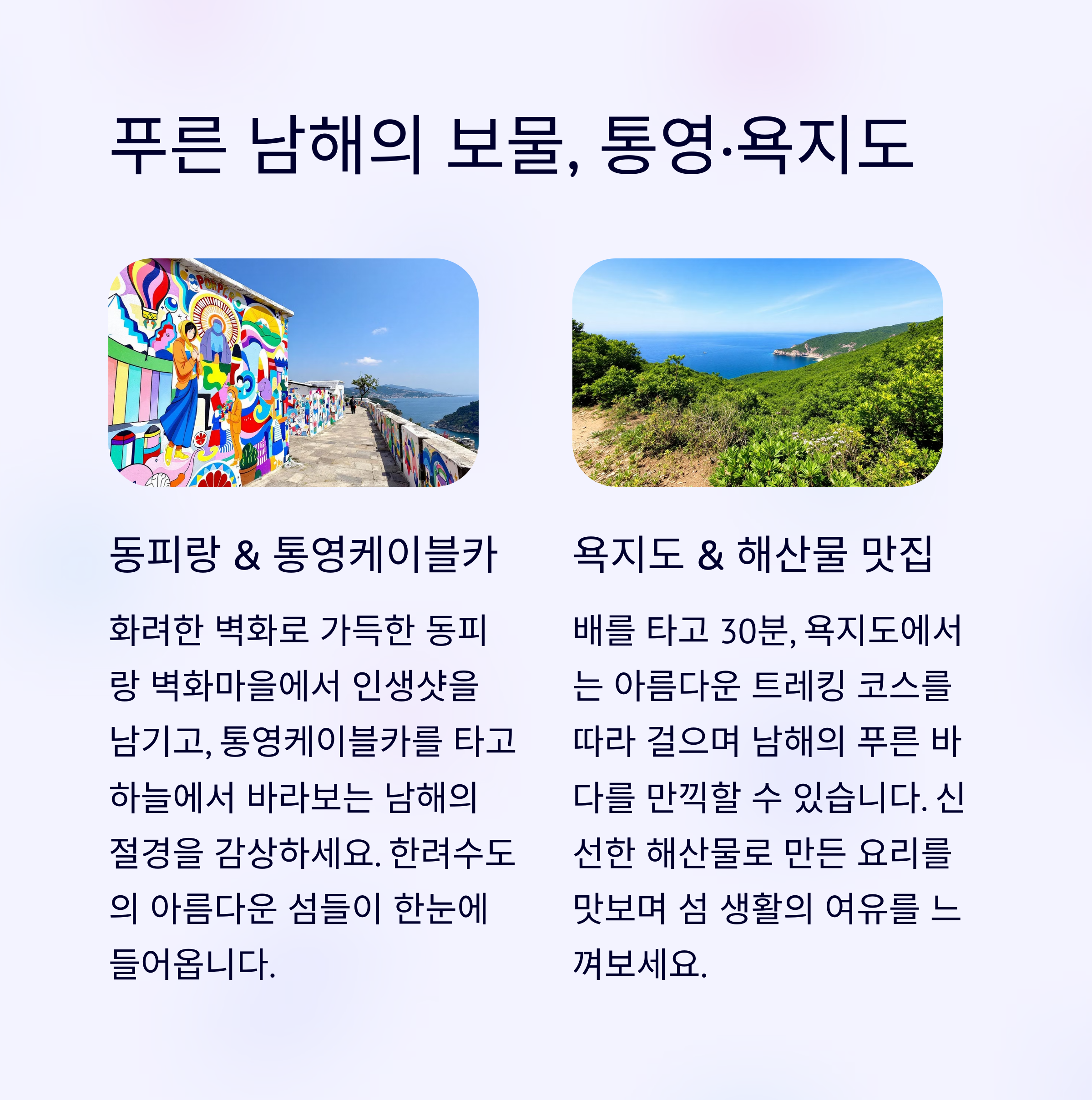 푸른 남해의 보물, 통영·욕지도

동피랑 & 통영케이블카

화려한 벽화로 가득한 동피랑 벽화마을에서 인생샷을 남기고, 통영케이블카를 타고 하늘에서 바라보는 남해의 절경을 감상하세요. 한려수도의 아름다운 섬들이 한눈에 들어옵니다.

욕지도 & 해산물 맛집

배를 타고 30분, 욕지도에서는 아름다운 트레킹 코스를 따라 걸으며 남해의 푸른 바다를 만끽할 수 있습니다. 신선한 해산물로 만든 요리를 맛보며 섬 생활의 여유를 느껴보세요.